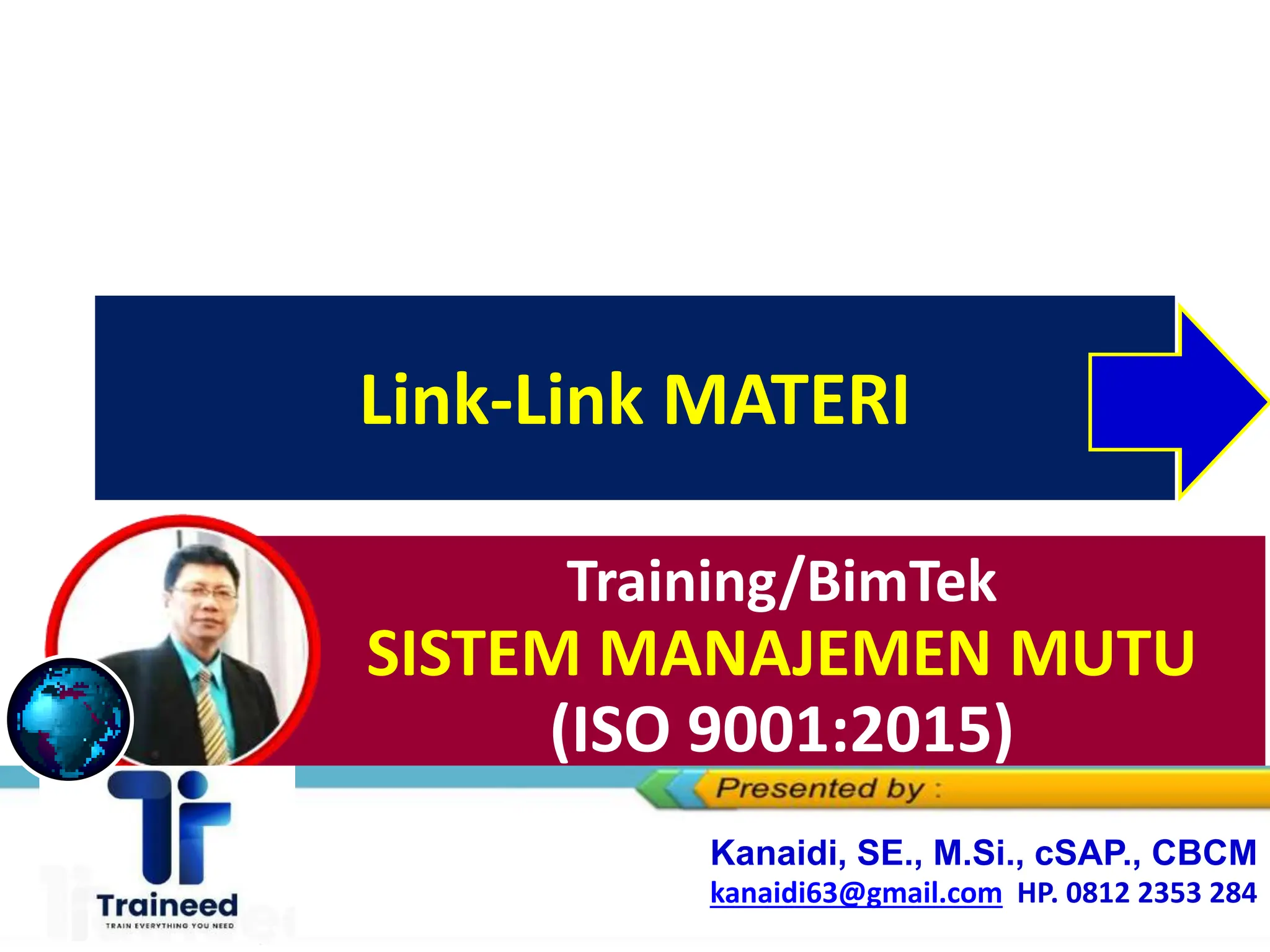 Link-Link MATERI

Training/BimTek
SISTEM MANAJEMEN MUTU
(ISO 9001:2015)

Presented by :

Kanaidi, SE., M.Si., cSAP., CBCM
kanaidi63@gmail.com HP. 0812 2353 284

Traineed
TRAIN EVERYTHING YOU NEED